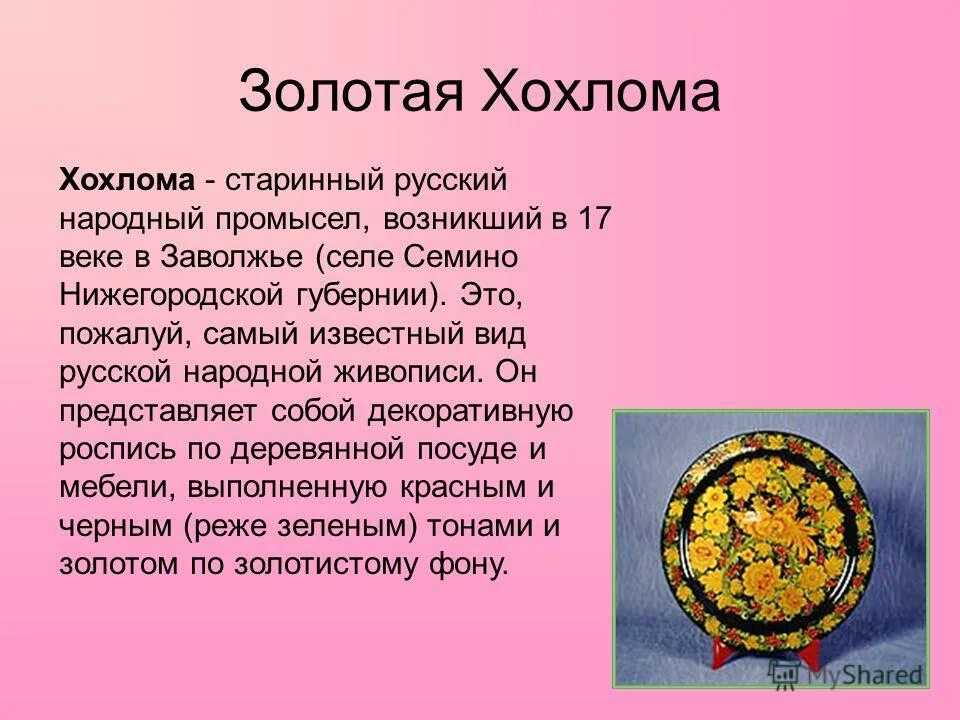 Золотая Хохлома

Хохлома - старинный русский народный промысел, возникший в 17 веке в Заволжье (селе Семино Нижегородской губернии). Это, пожалуй, самый известный вид русской народной живописи. Он представляет собой декоративную роспись по деревянной посуде и мебели, выполненную красным и черным (реже зеленым) тонами и золотом по золотистому фону.

MyShared